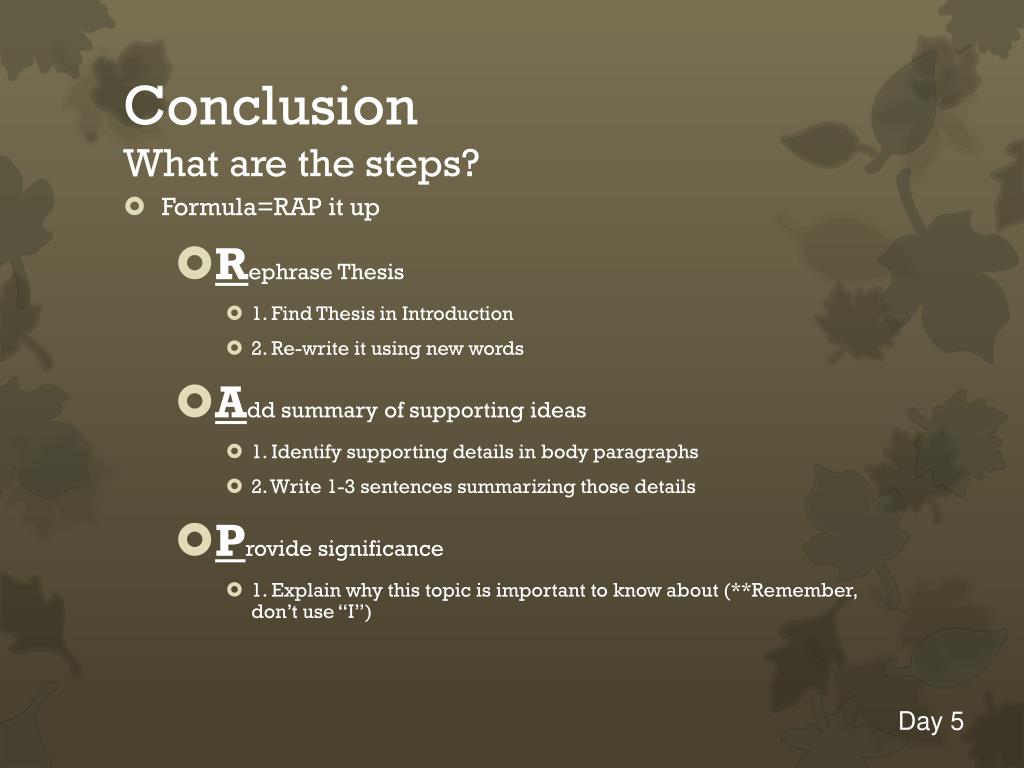 Conclusion
What are the steps?

Formula=RAP it up

Rephrase Thesis

1. Find Thesis in Introduction

2. Re-write it using new words

Add summary of supporting ideas

1. Identify supporting details in body paragraphs

2. Write 1-3 sentences summarizing those details

Provide significance

1. Explain why this topic is important to know about (**Remember, don't use "I")

Day 5